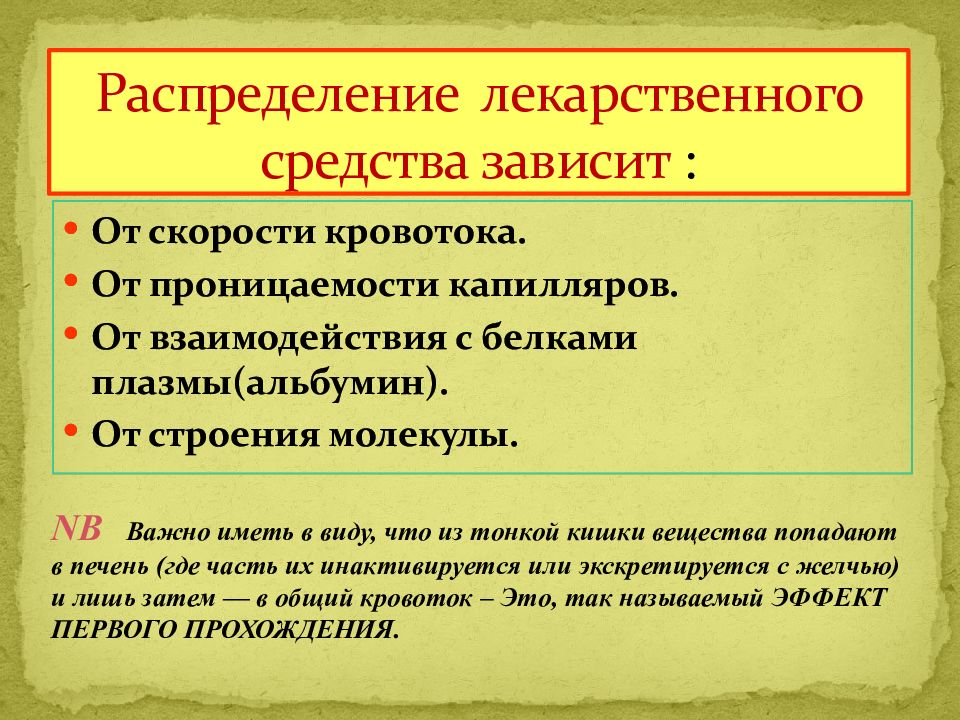 Распределение лекарственного средства зависит :

• От скорости кровотока.
• От проницаемости капилляров.
• От взаимодействия с белками плазмы(альбумин).
• От строения молекулы.

NB Важно иметь в виду, что из тонкой кишки вещества попадают в печень (где часть их инактивируется или экскретируется с желчью) и лишь затем — в общий кровоток – Это, так называемый ЭФФЕКТ ПЕРВОГО ПРОХОЖДЕНИЯ.